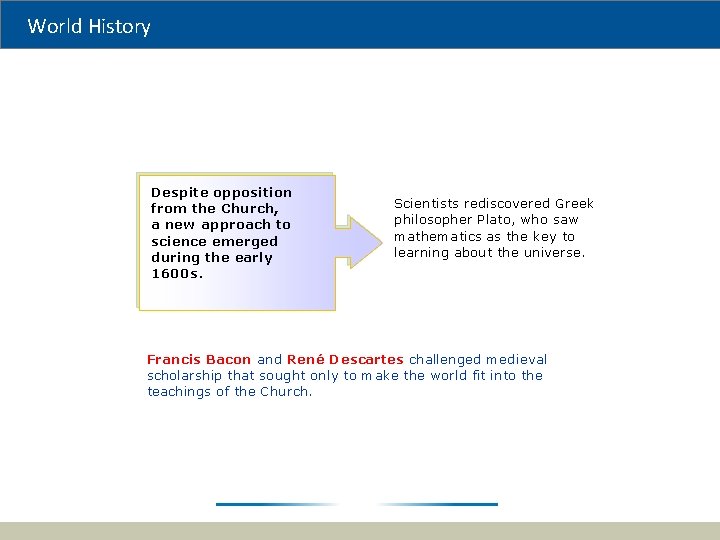 World History

Despite opposition from the Church, a new approach to science emerged during the early 1600s.

Scientists rediscovered Greek philosopher Plato, who saw mathematics as the key to learning about the universe.

Francis Bacon and René Descartes challenged medieval scholarship that sought only to make the world fit into the teachings of the Church.